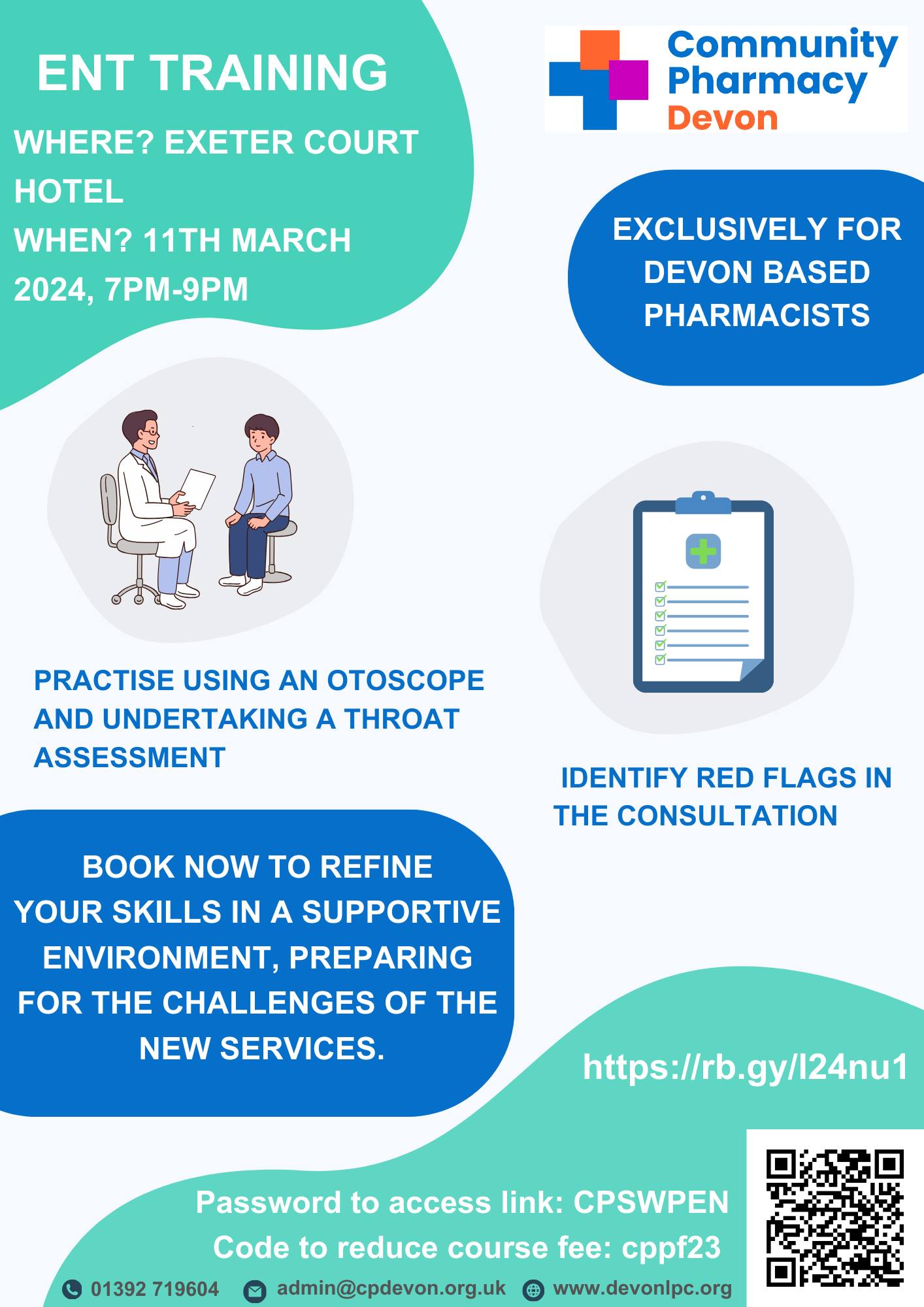 ENT TRAINING

WHERE? EXETER COURT HOTEL
WHEN? 11TH MARCH 2024, 7PM-9PM

Community Pharmacy Devon

EXCLUSIVELY FOR DEVON BASED PHARMACISTS

PRACTISE USING AN OTOSCOPE AND UNDERTAKING A THROAT ASSESSMENT

IDENTIFY RED FLAGS IN THE CONSULTATION

BOOK NOW TO REFINE YOUR SKILLS IN A SUPPORTIVE ENVIRONMENT, PREPARING FOR THE CHALLENGES OF THE NEW SERVICES.

https://rb.gy/l24nu1

Password to access link: CPSWPEN
Code to reduce course fee: cppf23

01392 719604 admin@cpdevon.org.uk www.devonlpc.org